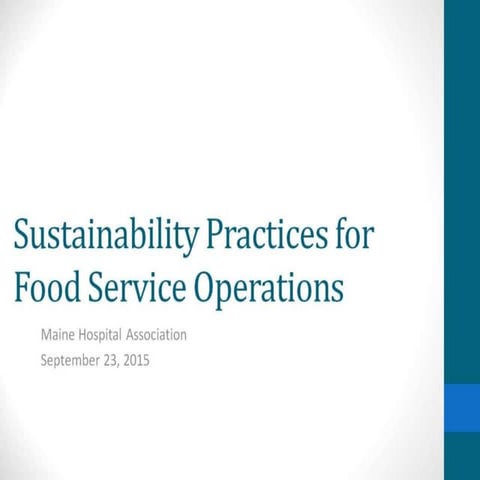 Sustainability Practices for Food Service Operations

Maine Hospital Association
September 23, 2015